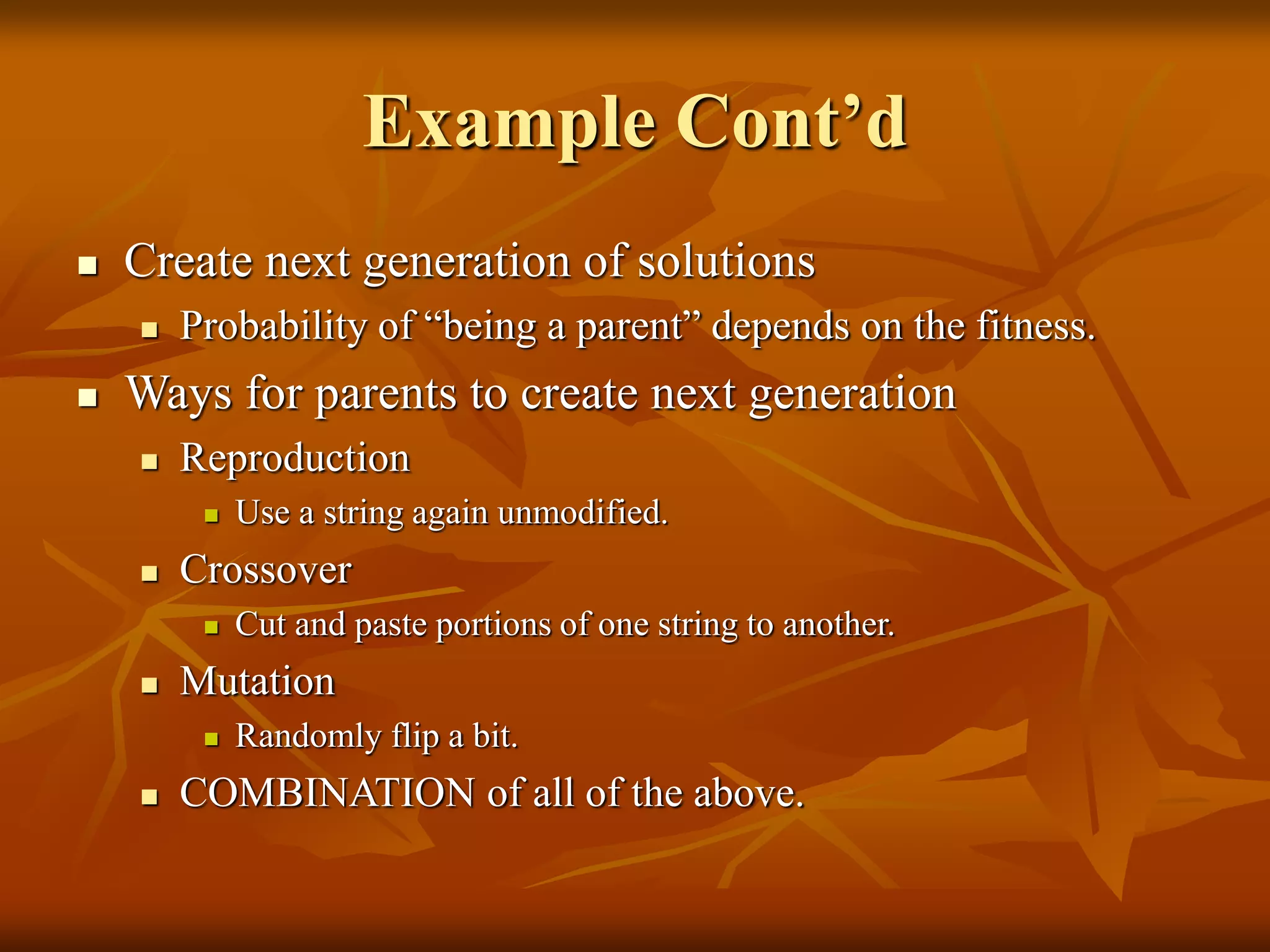 Example Cont’d

Create next generation of solutions

Probability of “being a parent” depends on the fitness.

Ways for parents to create next generation

Reproduction

Use a string again unmodified.

Crossover

Cut and paste portions of one string to another.

Mutation

Randomly flip a bit.

COMBINATION of all of the above.